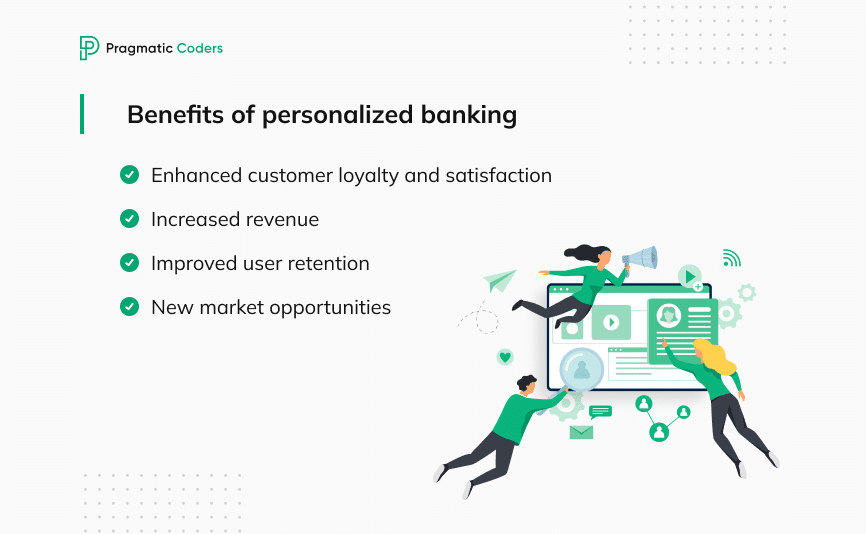 Pragmatic Coders

Benefits of personalized banking

Enhanced customer loyalty and satisfaction

Increased revenue

Improved user retention

New market opportunities